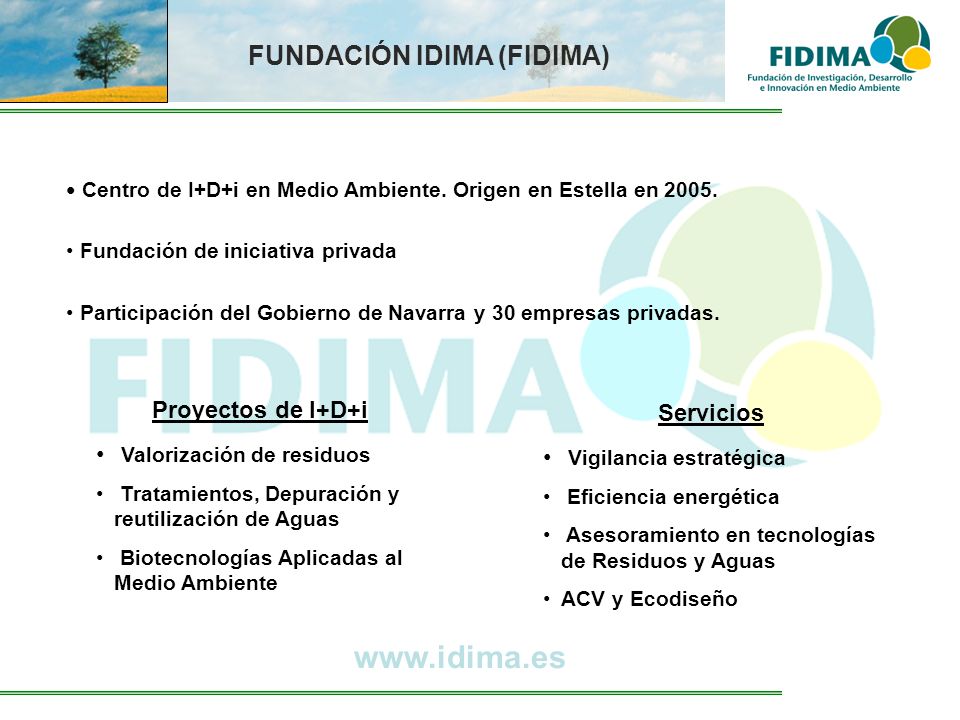 FUNDACIÓN IDIMA (FIDIMA)

FIDIMA
Fundación de Investigación, Desarrollo e Innovación en Medio Ambiente

• Centro de I+D+i en Medio Ambiente. Origen en Estella en 2005.

• Fundación de iniciativa privada

• Participación del Gobierno de Navarra y 30 empresas privadas.

FIDIMA

Proyectos de I+D+i

• Valorización de residuos
• Tratamientos, Depuración y reutilización de Aguas
• Biotecnologías Aplicadas al Medio Ambiente

Servicios

• Vigilancia estratégica
• Eficiencia energética
• Asesoramiento en tecnologías de Residuos y Aguas
• ACV y Ecodiseño

www.idima.es